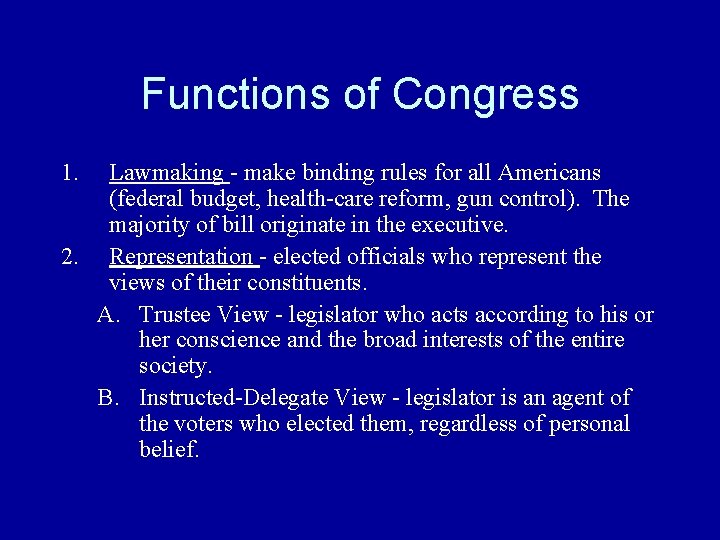 Functions of Congress

1. Lawmaking - make binding rules for all Americans (federal budget, health-care reform, gun control). The majority of bill originate in the executive.

2. Representation - elected officials who represent the views of their constituents.

A. Trustee View - legislator who acts according to his or her conscience and the broad interests of the entire society.

B. Instructed-Delegate View - legislator is an agent of the voters who elected them, regardless of personal belief.